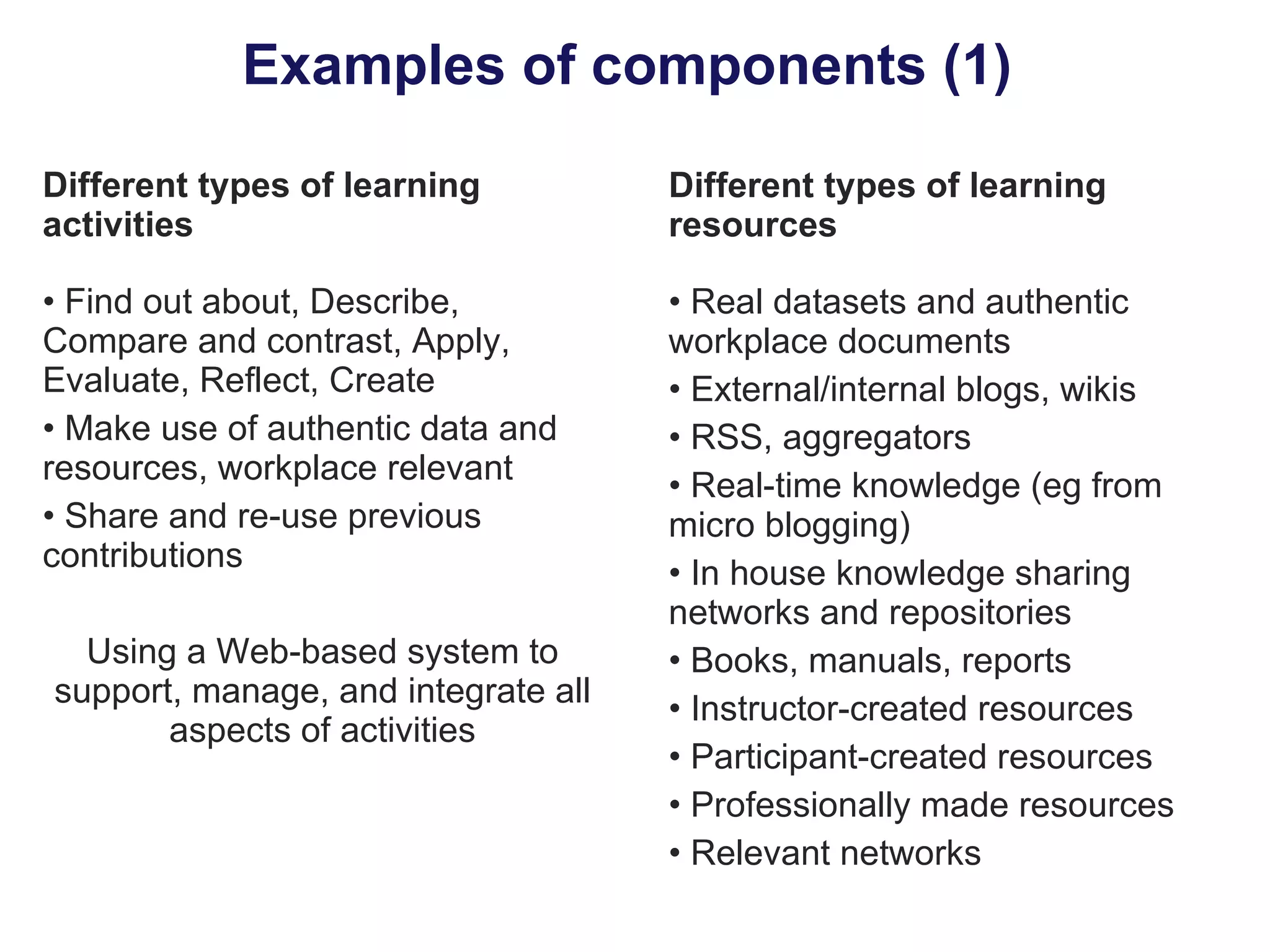 Examples of components (1)

Different types of learning activities

• Find out about, Describe, Compare and contrast, Apply, Evaluate, Reflect, Create

• Make use of authentic data and resources, workplace relevant

• Share and re-use previous contributions

Using a Web-based system to support, manage, and integrate all aspects of activities

Different types of learning resources

• Real datasets and authentic workplace documents

• External/internal blogs, wikis

• RSS, aggregators

• Real-time knowledge (eg from micro blogging)

• In house knowledge sharing networks and repositories

• Books, manuals, reports

• Instructor-created resources

• Participant-created resources

• Professionally made resources

• Relevant networks